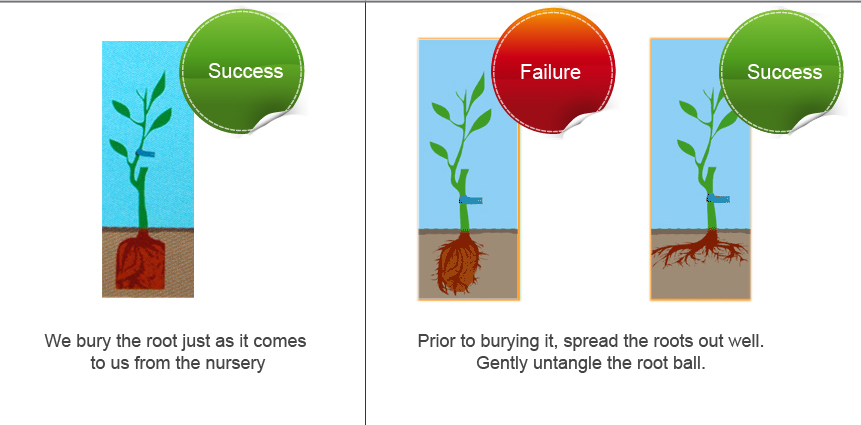 Success

We bury the root just as it comes to us from the nursery

Failure

Success

Prior to burying it, spread the roots out well. Gently untangle the root ball.